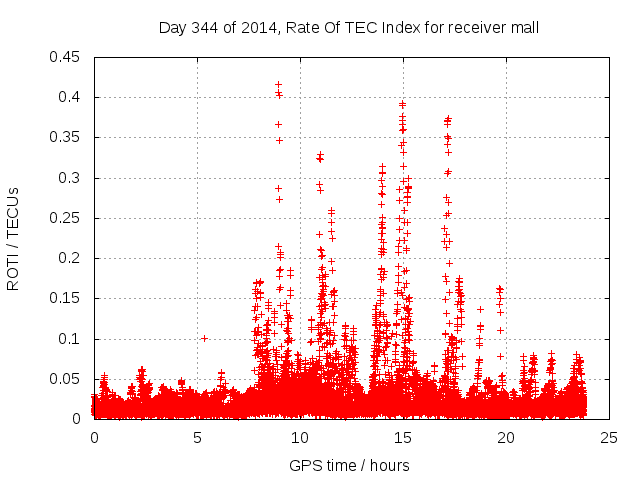 Day 344 of 2014, Rate Of TEC Index for receiver mall

ROTI / TECUs

0.45
0.4
0.35
0.3
0.25
0.2
0.15
0.1
0.05
0

0
5
10
15
20
25

GPS time / hours